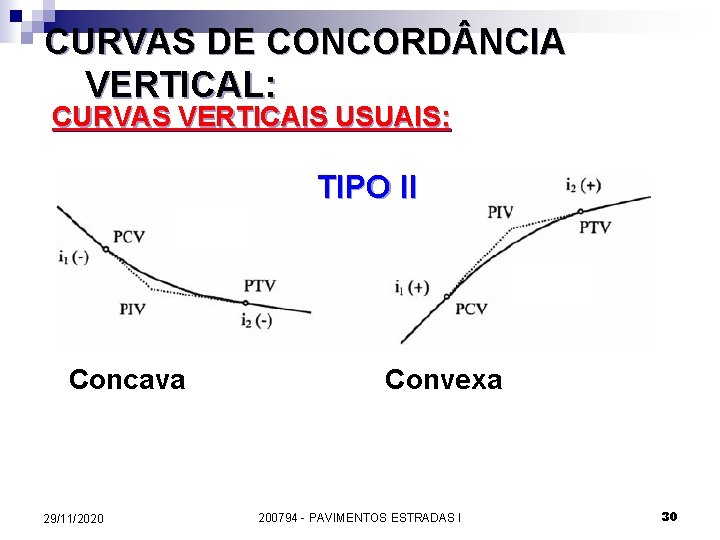 CURVAS DE CONCORDÂNCIA VERTICAL:

CURVAS VERTICAIS USUAIS:

TIPO II

PCV
$i_1$ (-)
PIV
PTV
$i_2$ (-)

$i_2$ (+)
PIV
PTV
$i_1$ (+)
PCV

Concava

Convexa

29/11/2020

200794 - PAVIMENTOS ESTRADAS I

30